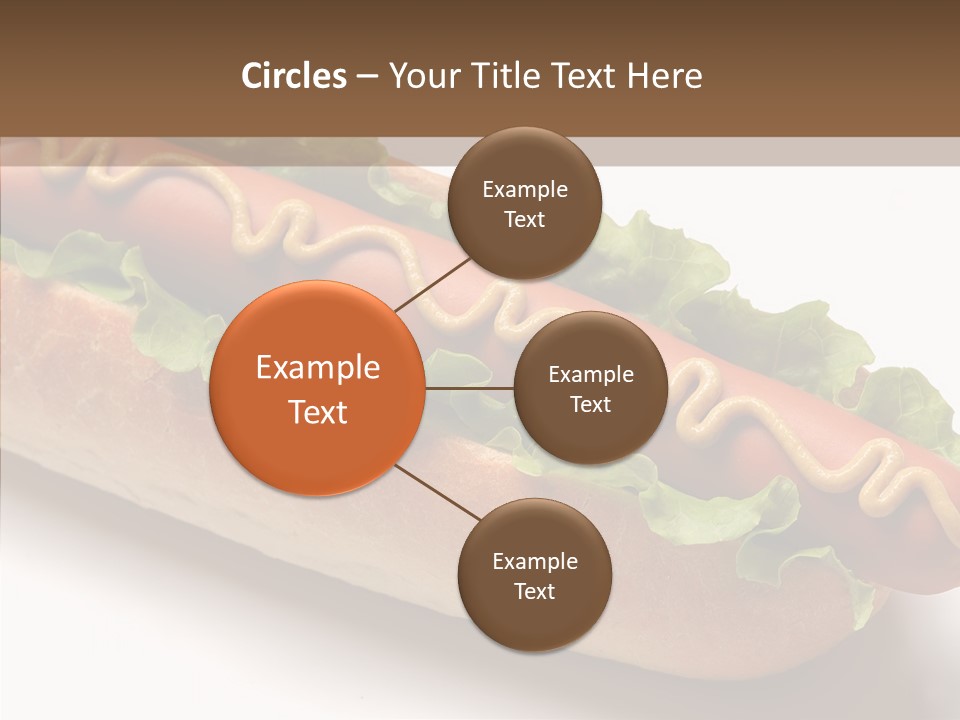 Circles – Your Title Text Here

Example Text

Example Text

Example Text

Example Text